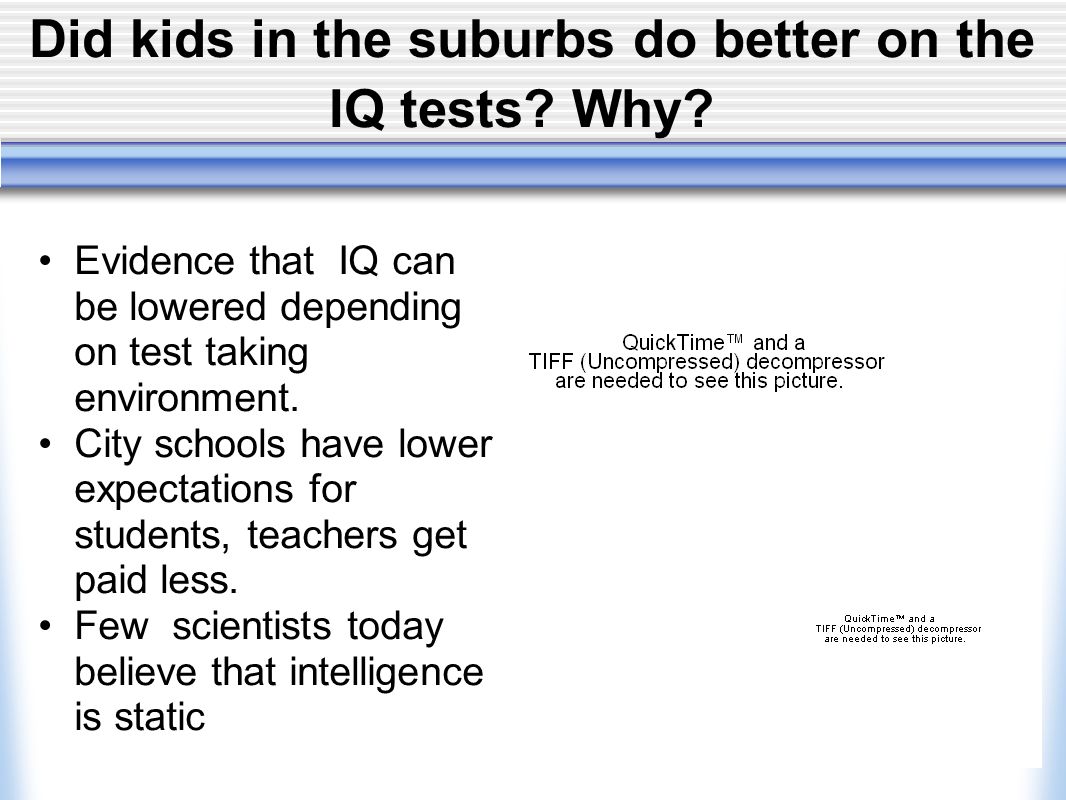 Did kids in the suburbs do better on the IQ tests? Why?

• Evidence that IQ can be lowered depending on test taking environment.
• City schools have lower expectations for students, teachers get paid less.
• Few scientists today believe that intelligence is static

QuickTime™ and a TIFF (Uncompressed) decompressor are needed to see this picture.

QuickTime™ and a TIFF (Uncompressed) decompressor are needed to see this picture.